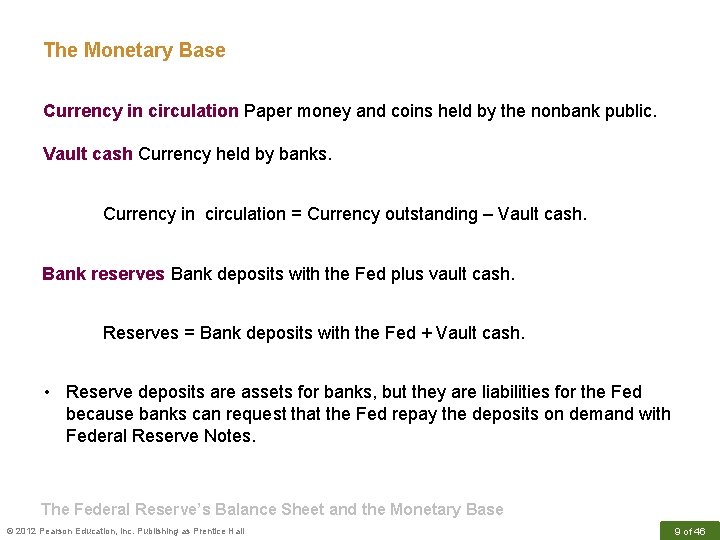 The Monetary Base

Currency in circulation Paper money and coins held by the nonbank public.

Vault cash Currency held by banks.

Currency in circulation = Currency outstanding – Vault cash.

Bank reserves Bank deposits with the Fed plus vault cash.

Reserves = Bank deposits with the Fed + Vault cash.

• Reserve deposits are assets for banks, but they are liabilities for the Fed because banks can request that the Fed repay the deposits on demand with Federal Reserve Notes.

The Federal Reserve's Balance Sheet and the Monetary Base

© 2012 Pearson Education, Inc. Publishing as Prentice Hall

9 of 46